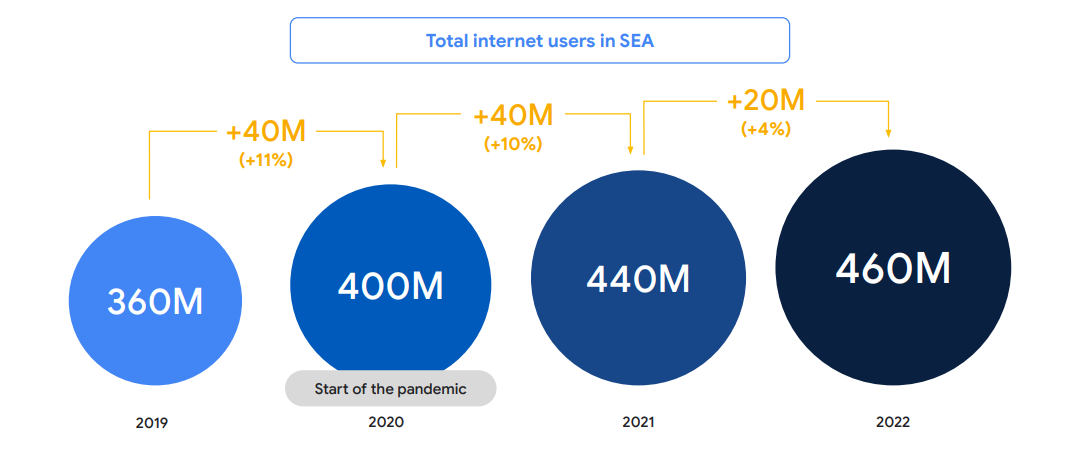 Total internet users in SEA

+40M
(+11%)

+40M
(+10%)

+20M
(+4%)

360M

400M

440M

460M

Start of the pandemic

2019

2020

2021

2022